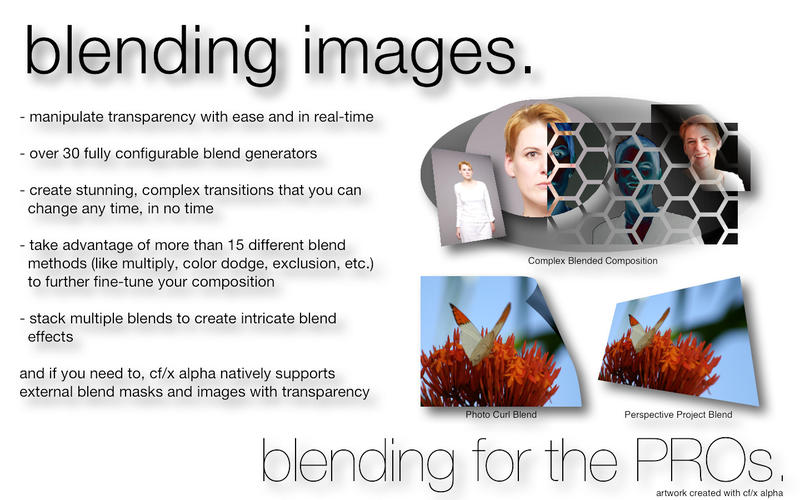 blending images.

- manipulate transparency with ease and in real-time

- over 30 fully configurable blend generators

- create stunning, complex transitions that you can change any time, in no time

- take advantage of more than 15 different blend methods (like multiply, color dodge, exclusion, etc.) to further fine-tune your composition

- stack multiple blends to create intricate blend effects

and if you need to, cf/x alpha natively supports external blend masks and images with transparency

Complex Blended Composition

Photo Curl Blend

Perspective Project Blend

blending for the PROs.

artwork created with cf/x alpha